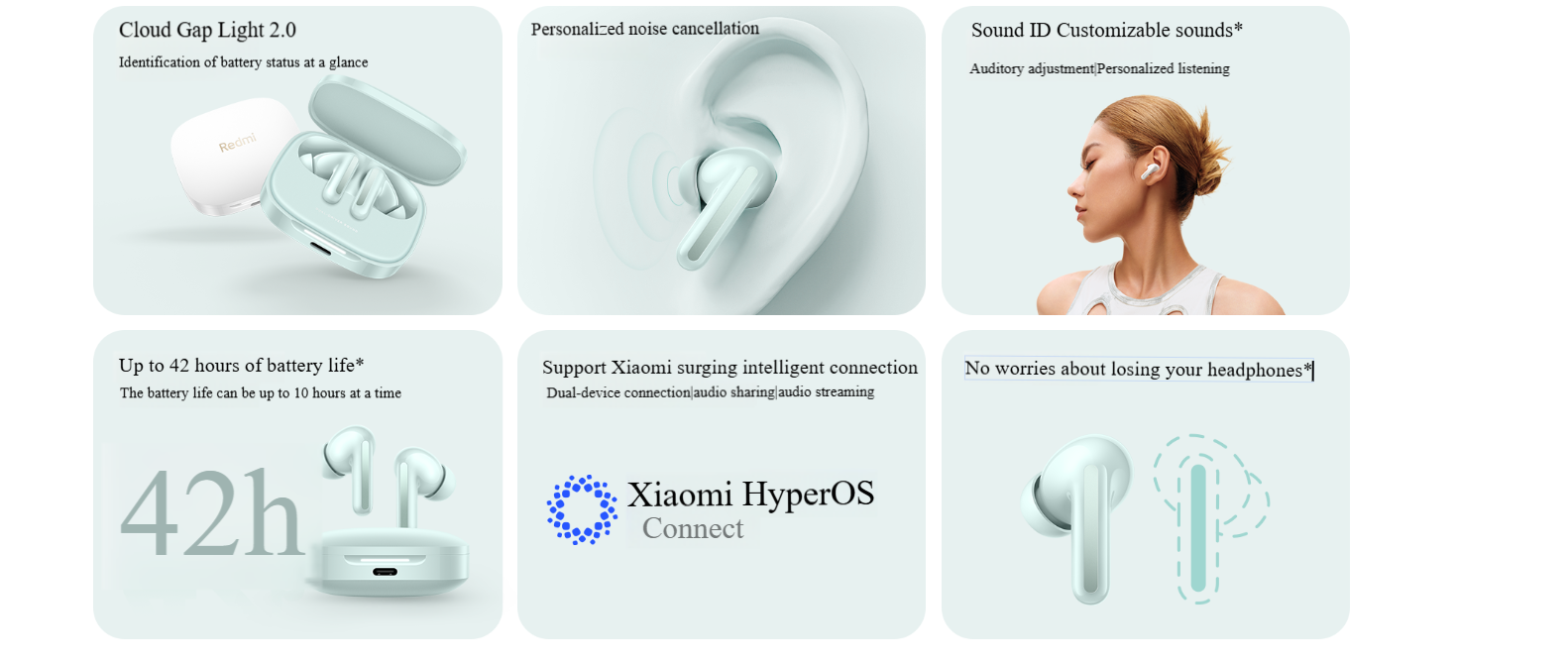 Cloud Gap Light 2.0

Identification of battery status at a glance

Redmi

Personalized noise cancellation

Sound ID Customizable sounds*

Auditory adjustment|Personalized listening

Up to 42 hours of battery life*

The battery life can be up to 10 hours at a time

42h

Support Xiaomi surging intelligent connection

Dual-device connection|audio sharing|audio streaming

Xiaomi HyperOS
Connect

No worries about losing your headphones*